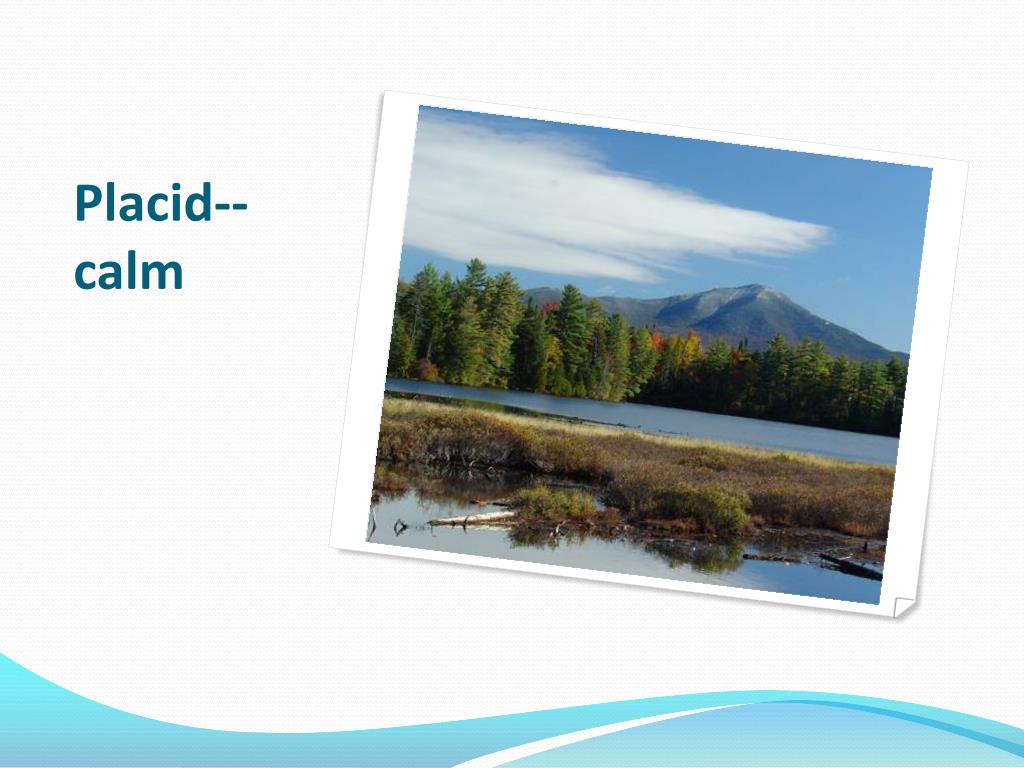 Placid--
calm